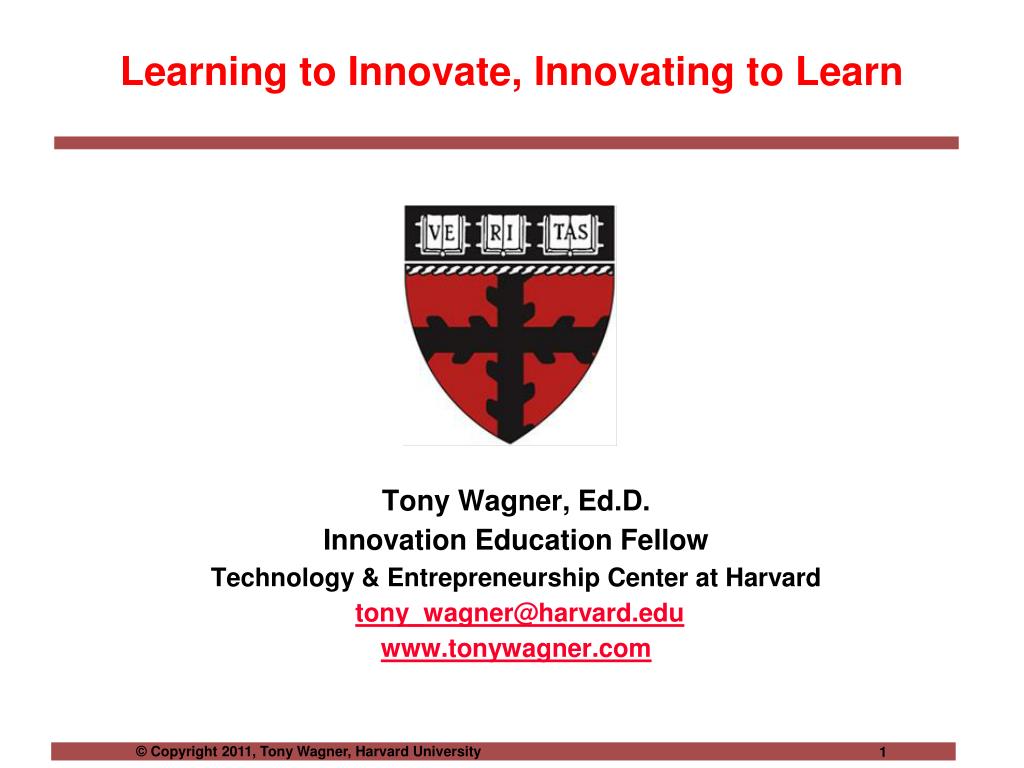 Learning to Innovate, Innovating to Learn

VE RI TAS

Tony Wagner, Ed.D.
Innovation Education Fellow
Technology & Entrepreneurship Center at Harvard
tony_wagner@harvard.edu
www.tonywagner.com

© Copyright 2011, Tony Wagner, Harvard University

1